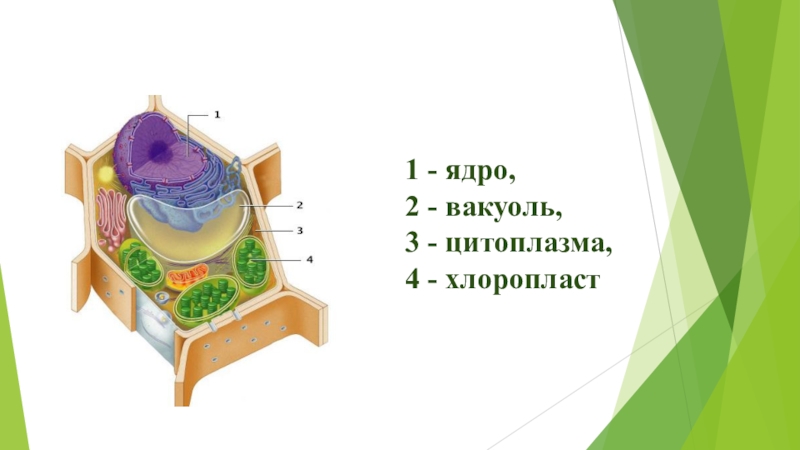 1

2

3

4

1 - ядро,
2 - вакуоль,
3 - цитоплазма,
4 - хлоропласт